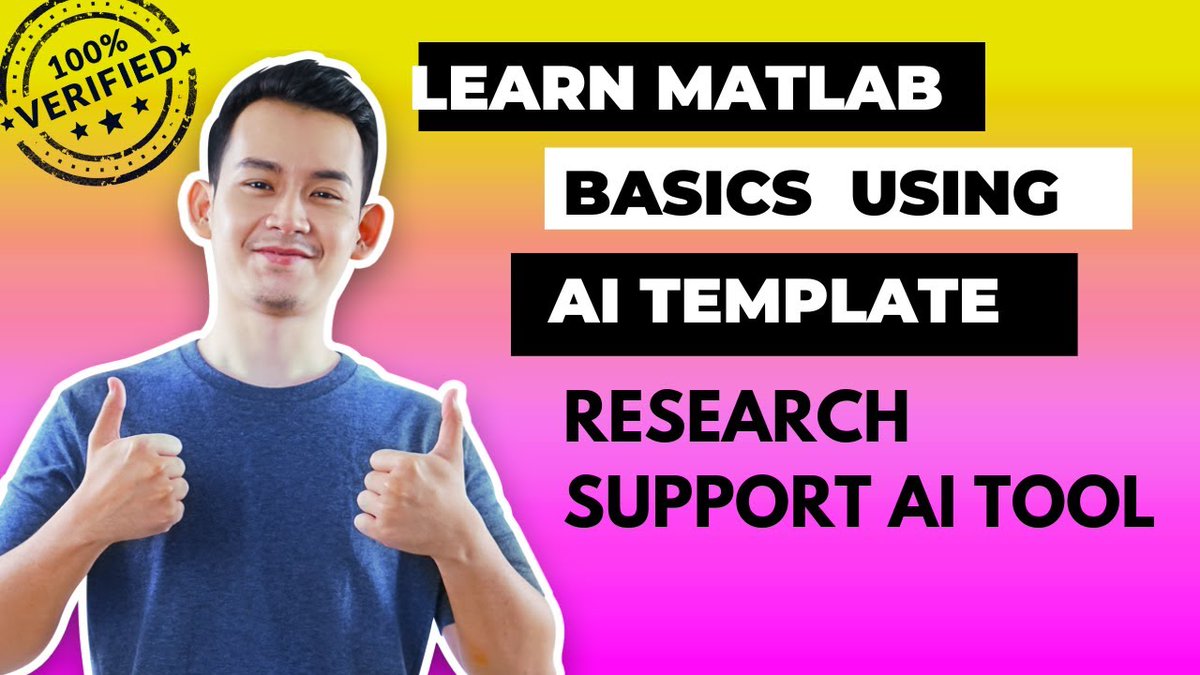 100%
VERIFIED

LEARN MATLAB
BASICS USING
AI TEMPLATE
RESEARCH
SUPPORT AI TOOL